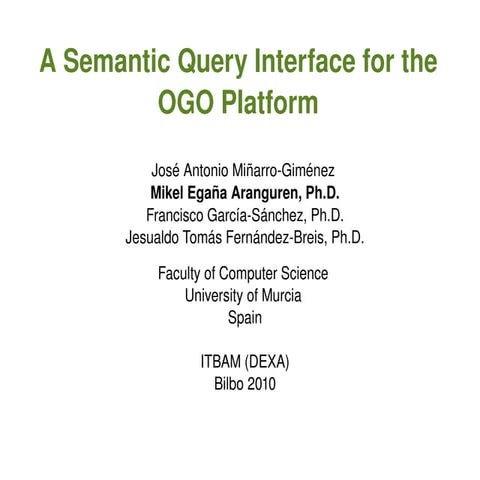 A Semantic Query Interface for the OGO Platform

José Antonio Miñarro-Giménez
Mikel Egaña Aranguren, Ph.D.
Francisco García-Sánchez, Ph.D.
Jesualdo Tomás Fernández-Breis, Ph.D.

Faculty of Computer Science
University of Murcia
Spain

ITBAM (DEXA)
Bilbo 2010